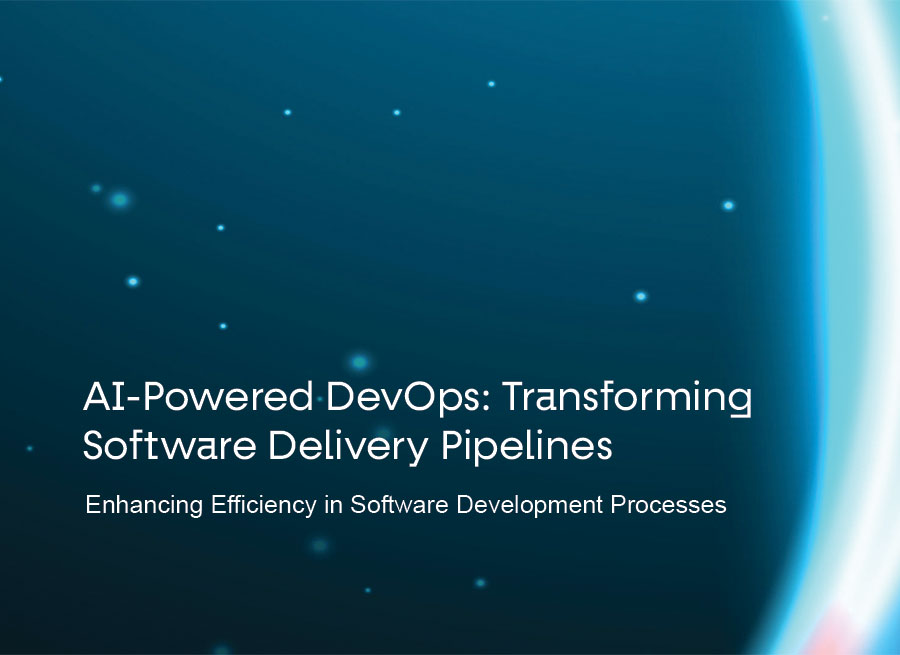 AI-Powered DevOps: Transforming Software Delivery Pipelines

Enhancing Efficiency in Software Development Processes